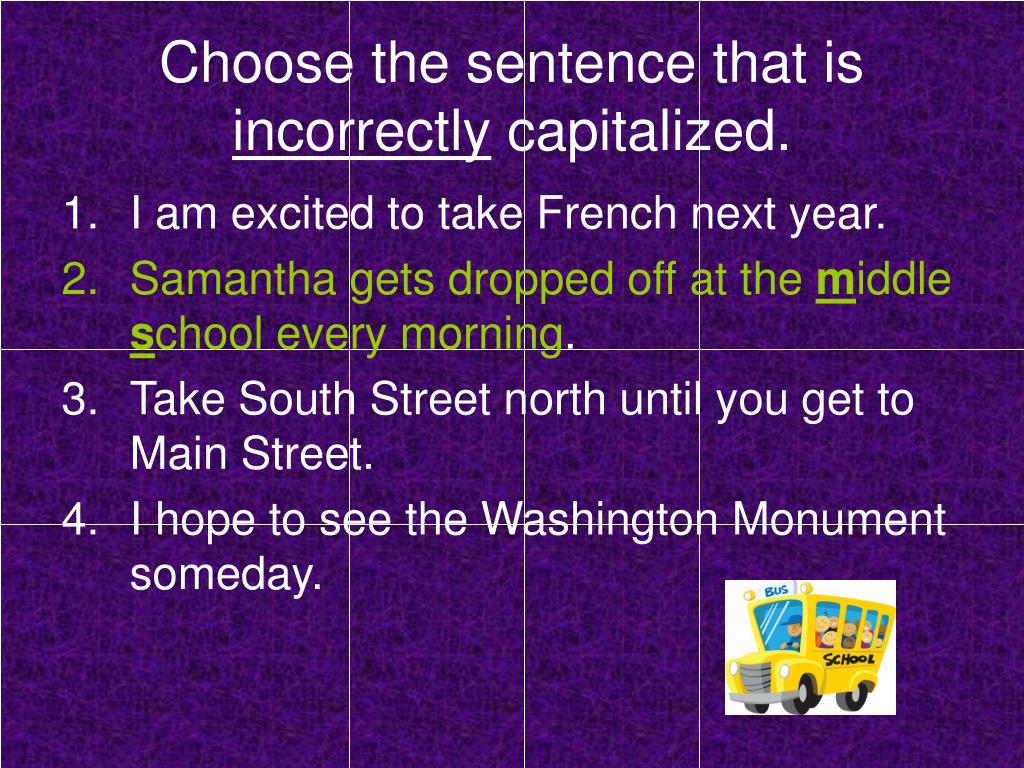 Choose the sentence that is incorrectly capitalized.

1. I am excited to take French next year.
2. Samantha gets dropped off at the middle school every morning.
3. Take South Street north until you get to Main Street.
4. I hope to see the Washington Monument someday.

BUS
SCHOOL